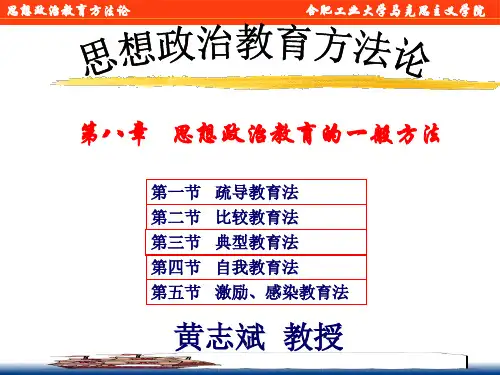 思想政治教育方法论

合肥工业大学马克思主义学院

思想政治教育方法论

第八章　思想政治教育的一般方法

第一节　疏导教育法
第二节　比较教育法
第三节　典型教育法
第四节　自我教育法
第五节　激励、感染教育法

黄志斌　教授